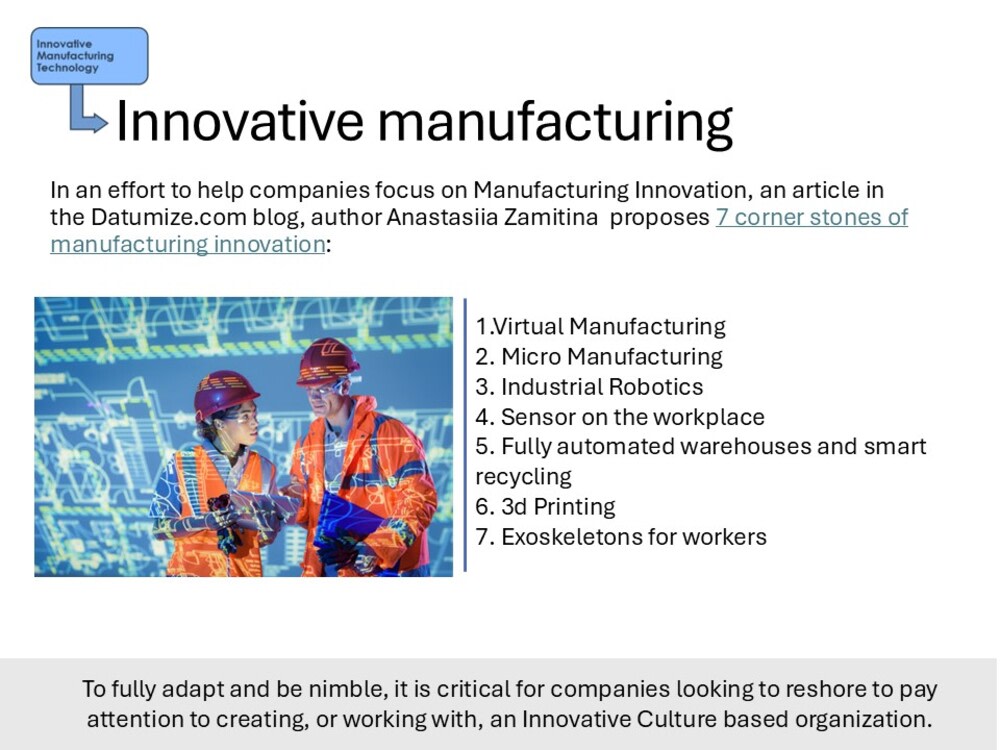 Innovative Manufacturing Technology

Innovative manufacturing

In an effort to help companies focus on Manufacturing Innovation, an article in the Datumize.com blog, author Anastasiia Zamitina proposes 7 corner stones of manufacturing innovation:

1.Virtual Manufacturing
2. Micro Manufacturing
3. Industrial Robotics
4. Sensor on the workplace
5. Fully automated warehouses and smart recycling
6. 3d Printing
7. Exoskeletons for workers

To fully adapt and be nimble, it is critical for companies looking to reshore to pay attention to creating, or working with, an Innovative Culture based organization.